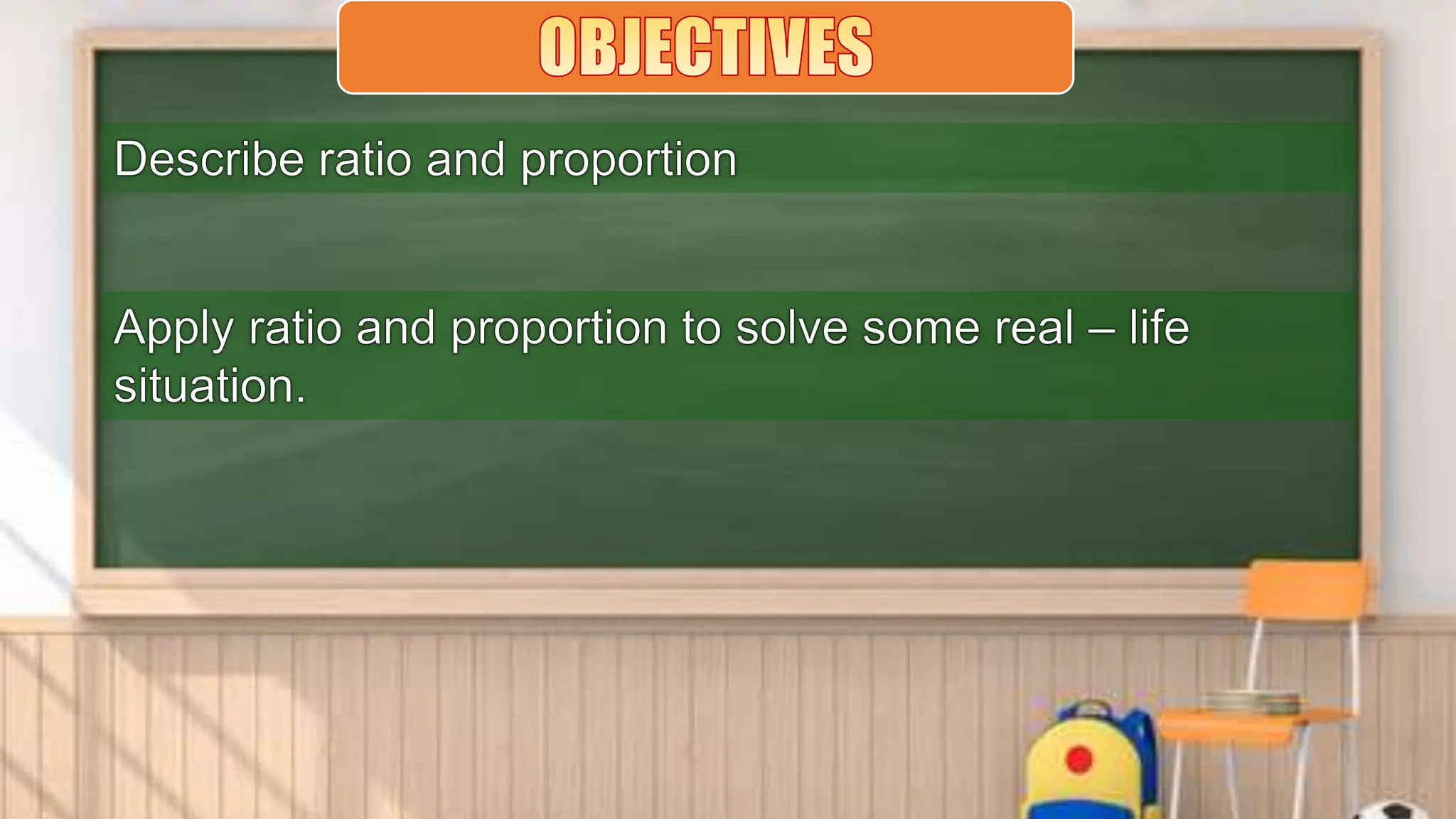 OBJECTIVES

Describe ratio and proportion

Apply ratio and proportion to solve some real – life situation.